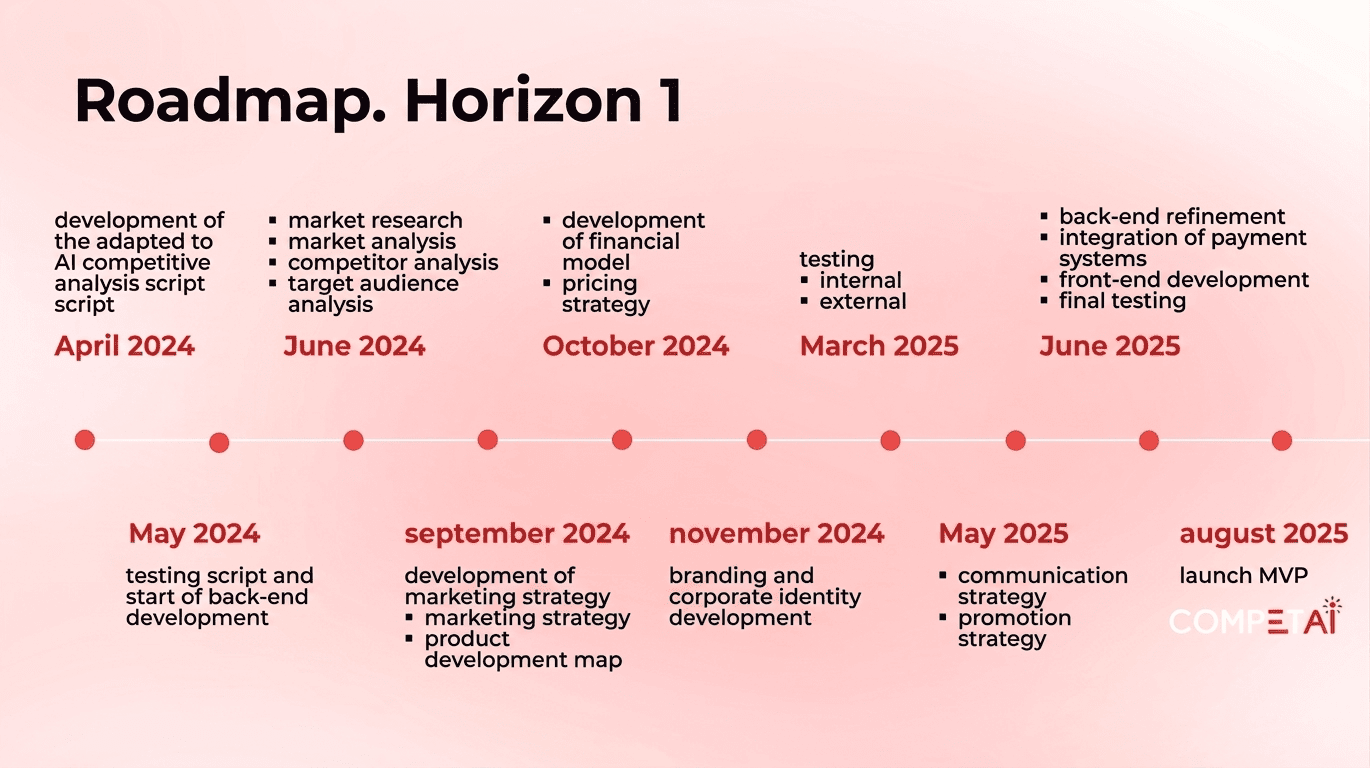 Roadmap. Horizon 1

development of the adapted to AI competitive analysis script script

April 2024

- market research
- market analysis
- competitor analysis
- target audience analysis

June 2024

- development of financial model
- pricing strategy

October 2024

testing
- internal
- external

March 2025

- back-end refinement
- integration of payment systems
- front-end development
- final testing

June 2025

May 2024

testing script and start of back-end development

september 2024

development of marketing strategy
- marketing strategy
- product development map

november 2024

branding and corporate identity development

May 2025

- communication strategy
- promotion strategy

august 2025

launch MVP

COMPETAI